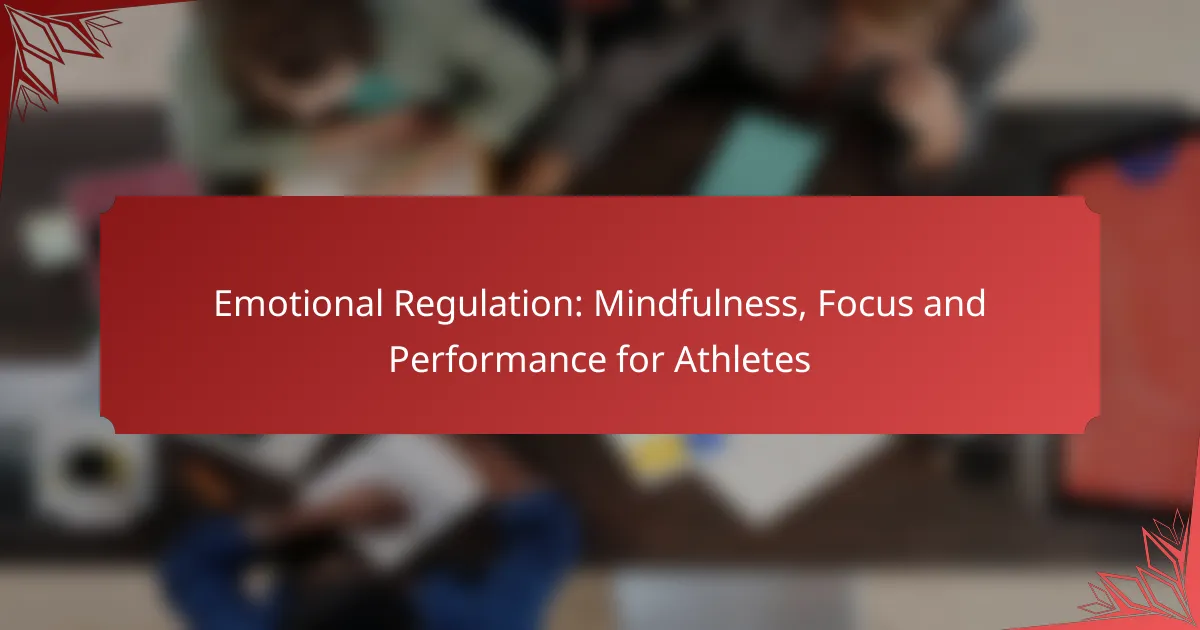 Emotional Regulation: Mindfulness, Focus and Performance for Athletes